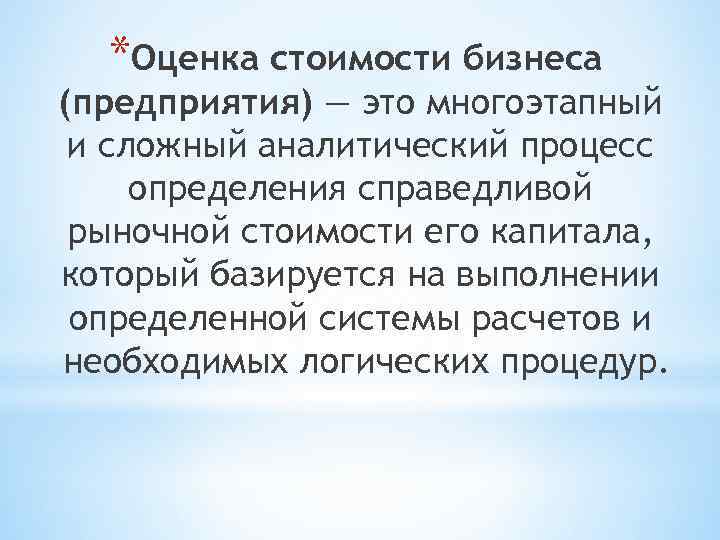 *Оценка стоимости бизнеса (предприятия) — это многоэтапный и сложный аналитический процесс определения справедливой рыночной стоимости его капитала, который базируется на выполнении определенной системы расчетов и необходимых логических процедур.